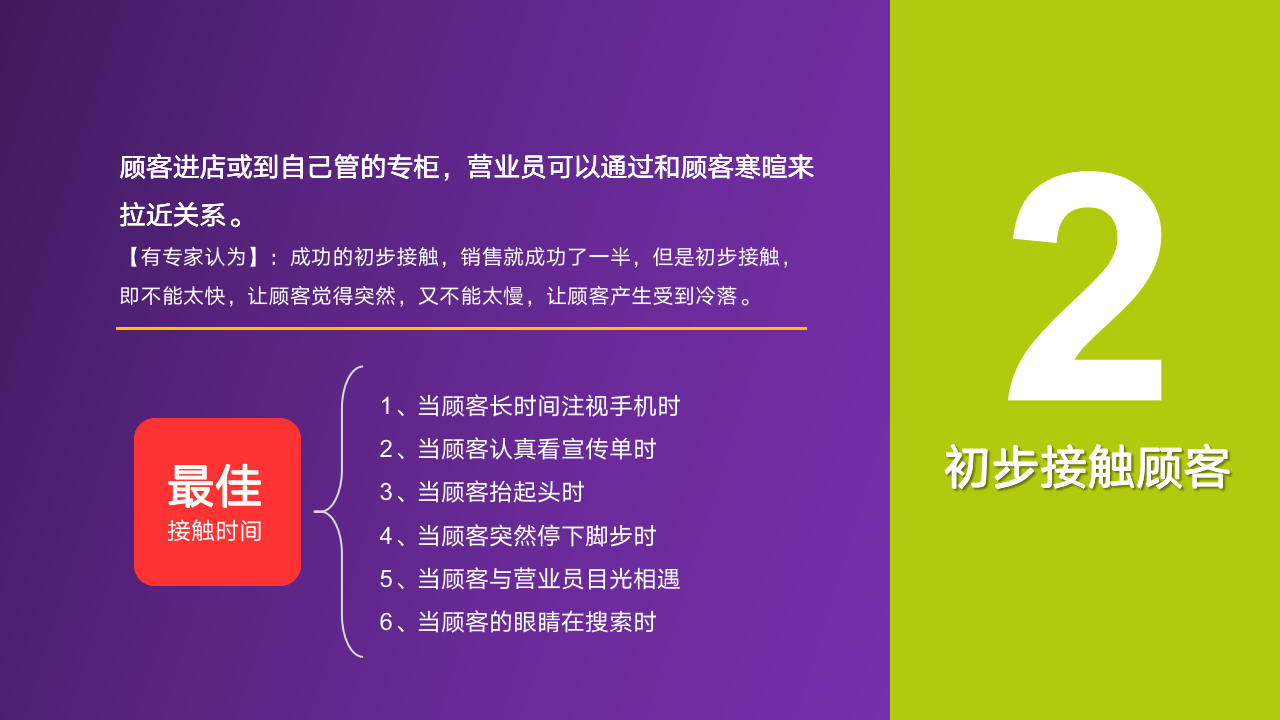 顾客进店或到自己管的专柜，营业员可以通过和顾客寒暄来拉近关系。

【有专家认为】：成功的初步接触，销售就成功了一半，但是初步接触，即不能太快，让顾客觉得突然，又不能太慢，让顾客产生受到冷落。

最佳
接触时间

1、当顾客长时间注视手机时
2、当顾客认真看宣传单时
3、当顾客抬起头时
4、当顾客突然停下脚步时
5、当顾客与营业员目光相遇
6、当顾客的眼睛在搜索时

2
初步接触顾客